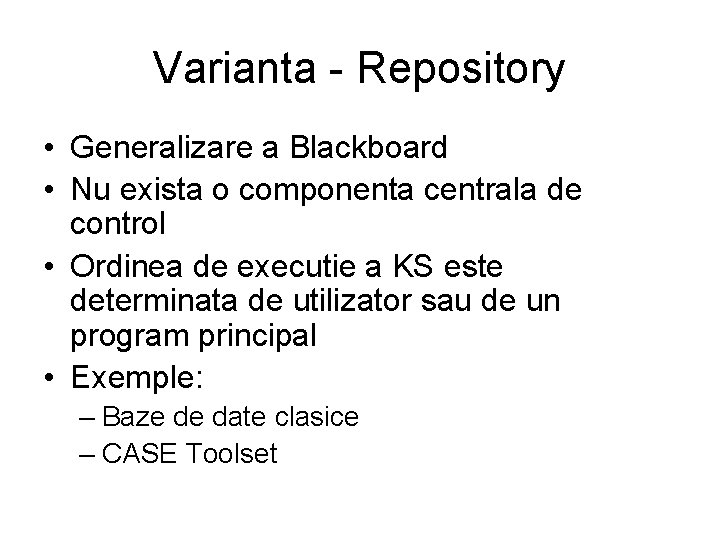 Varianta - Repository

• Generalizare a Blackboard
• Nu exista o componenta centrala de control
• Ordinea de executie a KS este determinata de utilizator sau de un program principal
• Exemple:
– Baze de date clasice
– CASE Toolset